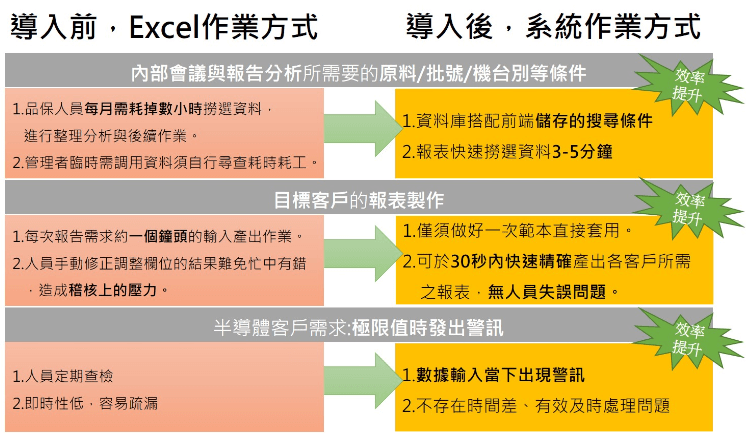 導入前，Excel作業方式

導入後，系統作業方式

內部會議與報告分析所需要的原料/批號/機台別等條件

效率提升

1.品保人員每月需耗掉數小時撈選資料，進行整理分析與後續作業。
2.管理者臨時需調用資料須自行尋查耗時耗工。

1.資料庫搭配前端儲存的搜尋條件
2.報表快速撈選資料3-5分鐘

目標客戶的報表製作

效率提升

1.每次報告需求約一個鐘頭的輸入產出作業。
2.人員手動修正調整欄位的結果難免忙中有錯，造成稽核上的壓力。

1.僅須做好一次範本直接套用。
2.可於30秒內快速精確產出各客戶所需之報表，無人員失誤問題。

半導體客戶需求:極限值時發出警訊

效率提升

1.人員定期查檢
2.即時性低，容易疏漏

1.數據輸入當下出現警訊
2.不存在時間差、有效及時處理問題